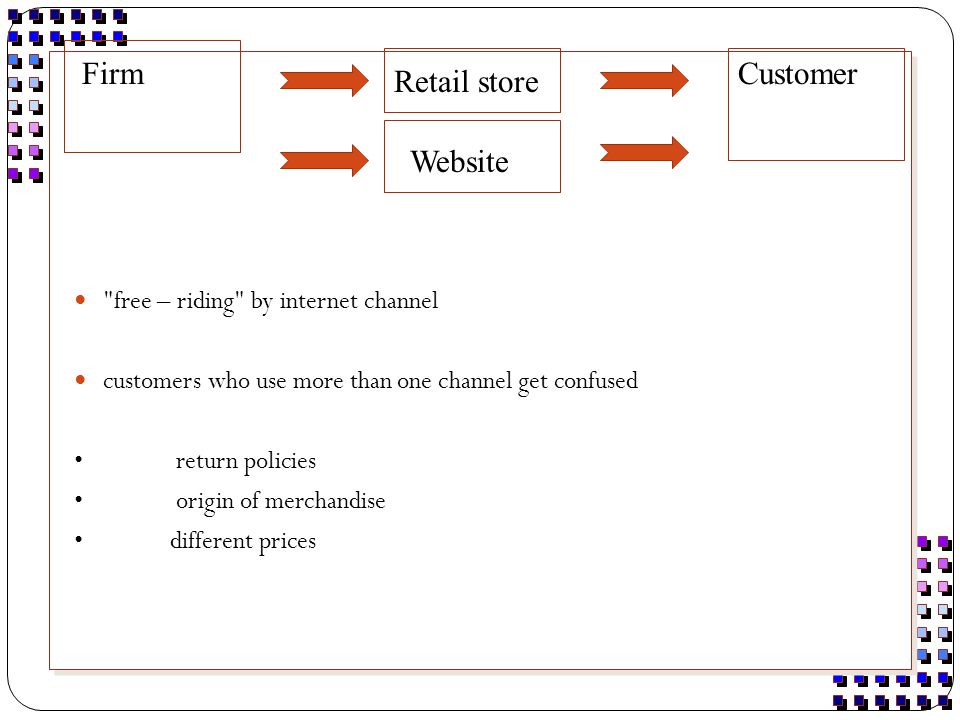 Firm

Retail store

Website

Customer

- "free – riding" by internet channel

- customers who use more than one channel get confused

- return policies
- origin of merchandise
- different prices